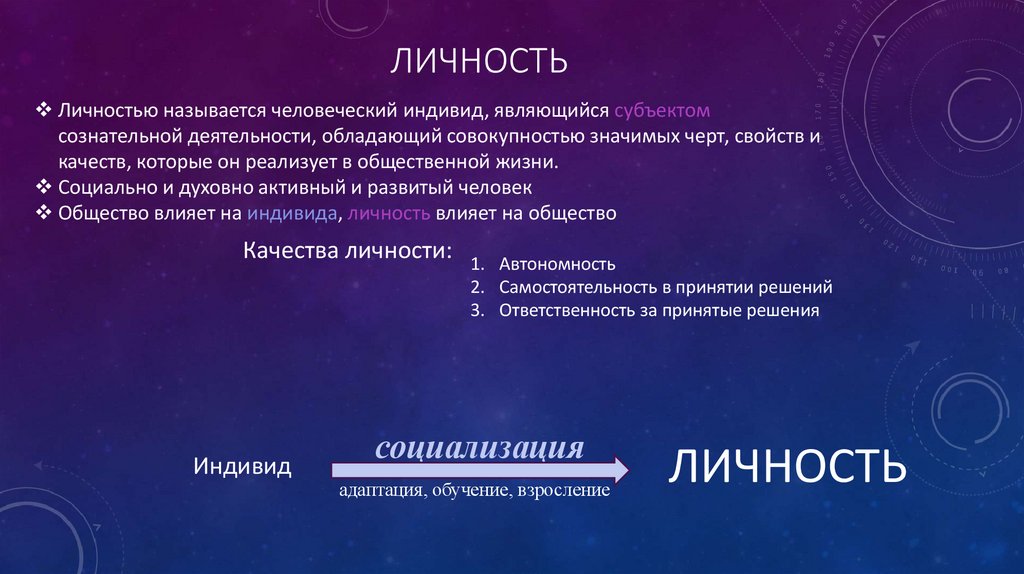 ЛИЧНОСТЬ

❖ Личностью называется человеческий индивид, являющийся субъектом сознательной деятельности, обладающий совокупностью значимых черт, свойств и качеств, которые он реализует в общественной жизни.
❖ Социально и духовно активный и развитый человек
❖ Общество влияет на индивида, личность влияет на общество

Качества личности:
1. Автономность
2. Самостоятельность в принятии решений
3. Ответственность за принятые решения

Индивид
социализация
адаптация, обучение, взросление
ЛИЧНОСТЬ